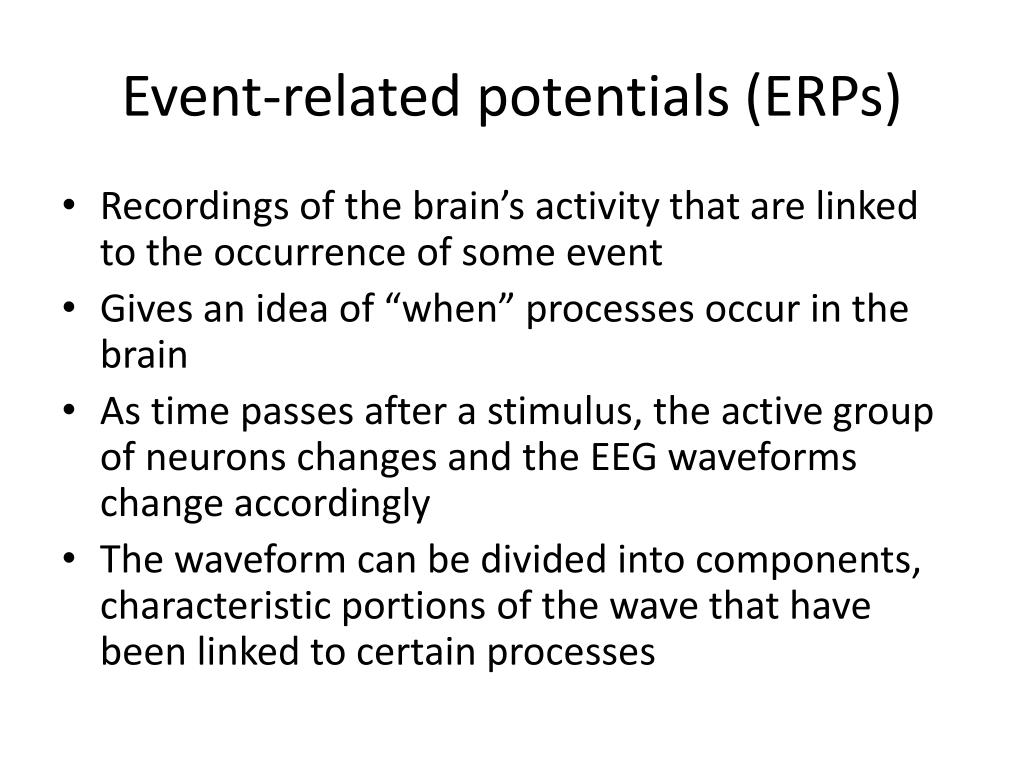 Event-related potentials (ERPs)

• Recordings of the brain’s activity that are linked to the occurrence of some event
• Gives an idea of “when” processes occur in the brain
• As time passes after a stimulus, the active group of neurons changes and the EEG waveforms change accordingly
• The waveform can be divided into components, characteristic portions of the wave that have been linked to certain processes